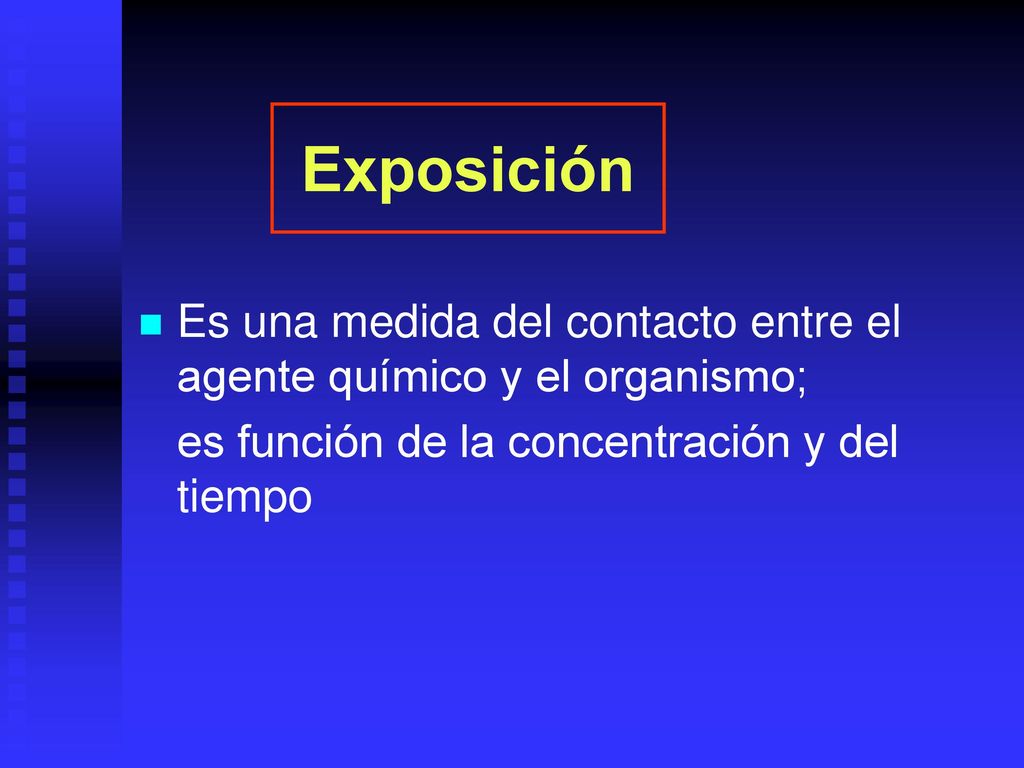 Exposición

Es una medida del contacto entre el agente químico y el organismo;

es función de la concentración y del tiempo